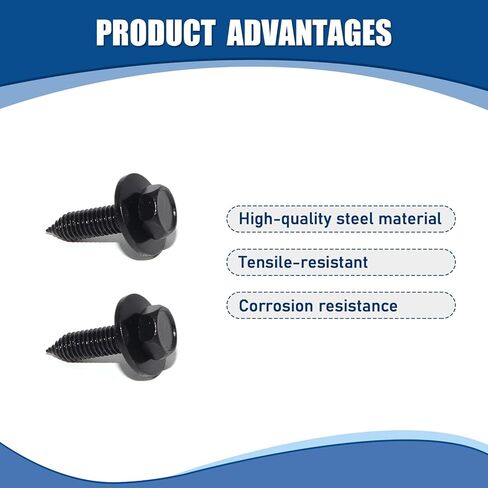 PRODUCT ADVANTAGES

High-quality steel material

Tensile-resistant

Corrosion resistance